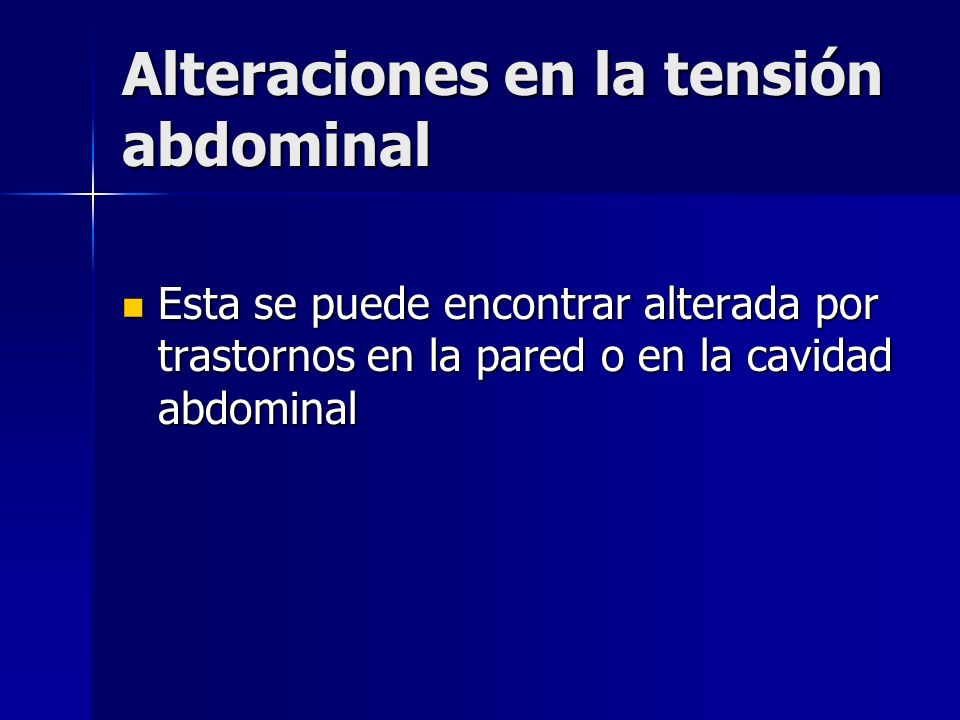 Alteraciones en la tensión abdominal

Esta se puede encontrar alterada por trastornos en la pared o en la cavidad abdominal